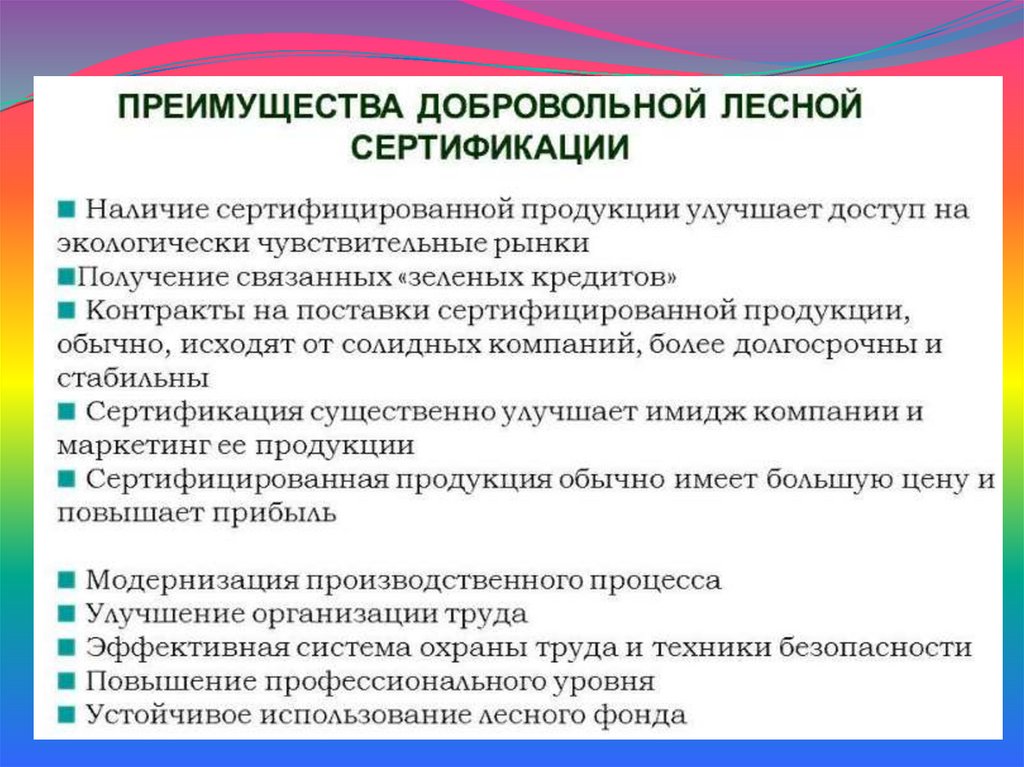 ПРЕИМУЩЕСТВА ДОБРОВОЛЬНОЙ ЛЕСНОЙ СЕРТИФИКАЦИИ

■ Наличие сертифицированной продукции улучшает доступ на экологически чувствительные рынки
■Получение связанных «зеленых кредитов»
■ Контракты на поставки сертифицированной продукции, обычно, исходят от солидных компаний, более долгосрочны и стабильны
■ Сертификация существенно улучшает имидж компании и маркетинг ее продукции
■ Сертифицированная продукция обычно имеет большую цену и повышает прибыль

■ Модернизация производственного процесса
■ Улучшение организации труда
■ Эффективная система охраны труда и техники безопасности
■ Повышение профессионального уровня
■ Устойчивое использование лесного фонда